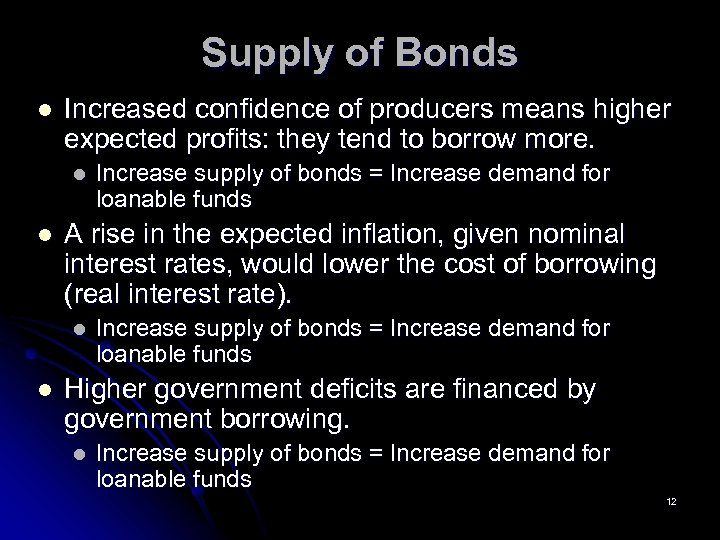 Supply of Bonds

- Increased confidence of producers means higher expected profits: they tend to borrow more.
  - Increase supply of bonds = Increase demand for loanable funds
- A rise in the expected inflation, given nominal interest rates, would lower the cost of borrowing (real interest rate).
  - Increase supply of bonds = Increase demand for loanable funds
- Higher government deficits are financed by government borrowing.
  - Increase supply of bonds = Increase demand for loanable funds

12